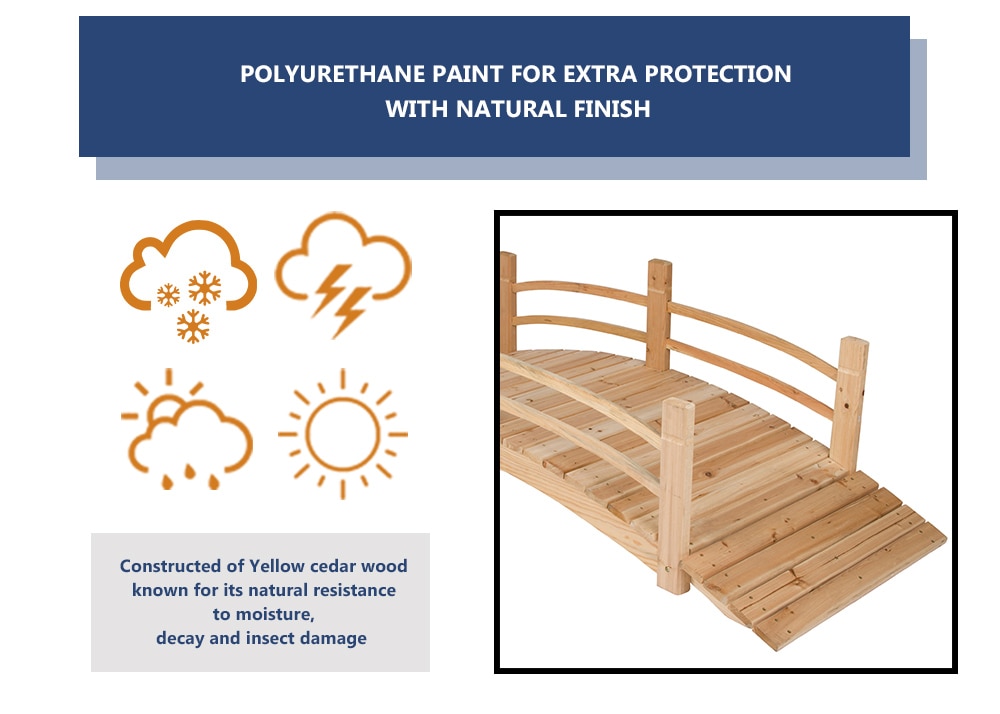 POLYURETHANE PAINT FOR EXTRA PROTECTION WITH NATURAL FINISH

Constructed of Yellow cedar wood known for its natural resistance to moisture, decay and insect damage